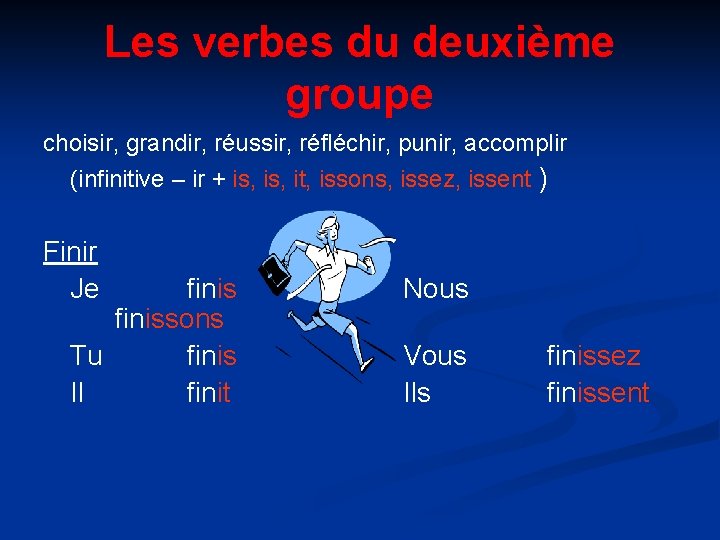 Les verbes du deuxième groupe

choisir, grandir, réussir, réfléchir, punir, accomplir (infinitive – ir + is, is, it, issons, issez, issent )

Finir

Je finis Nous finissons

Tu finis Vous finissez

Il finit Ils finissent